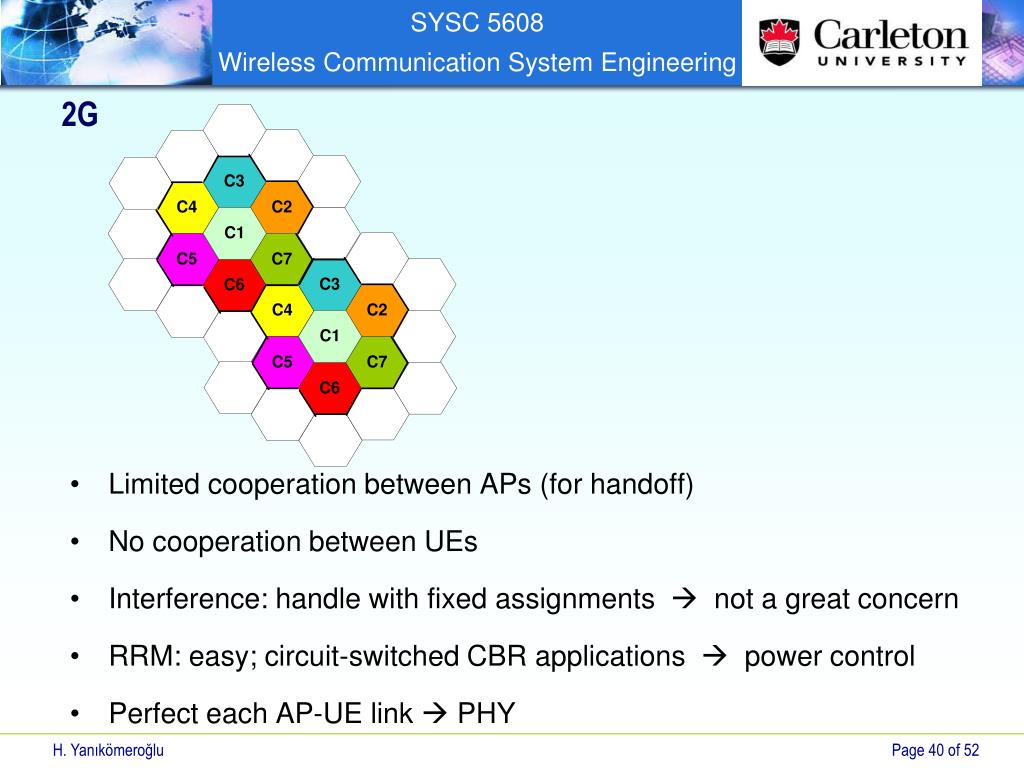 SYSC 5608
Wireless Communication System Engineering

Carleton UNIVERSITY

2G

C3
C4
C2
C1
C5
C7
C6
C3
C4
C2
C1
C5
C7
C6

• Limited cooperation between APs (for handoff)
• No cooperation between UEs
• Interference: handle with fixed assignments → not a great concern
• RRM: easy; circuit-switched CBR applications → power control
• Perfect each AP-UE link → PHY

H. Yanıkömeroğlu

Page 40 of 52